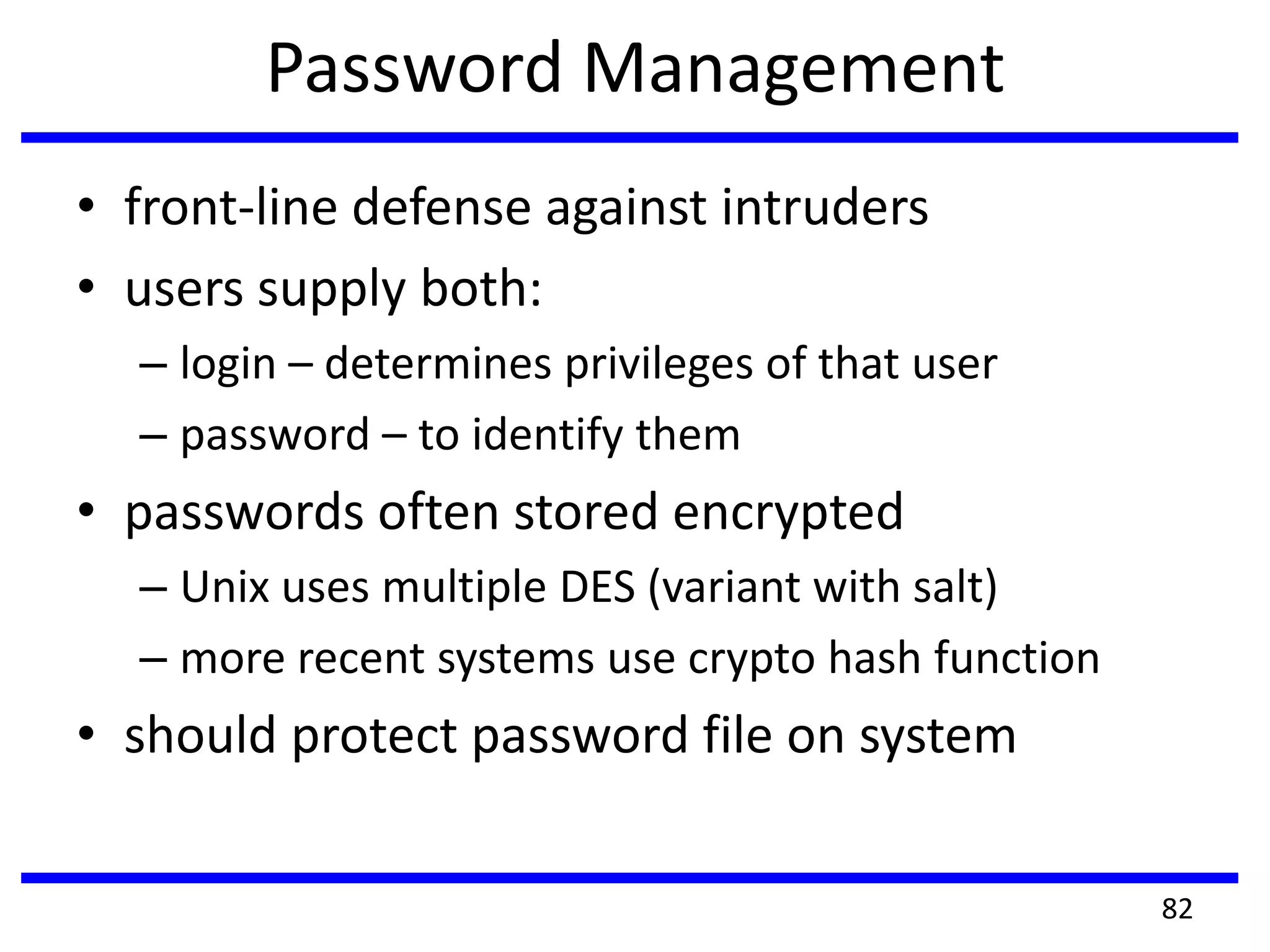 Password Management

• front-line defense against intruders
• users supply both:
  – login – determines privileges of that user
  – password – to identify them
• passwords often stored encrypted
  – Unix uses multiple DES (variant with salt)
  – more recent systems use crypto hash function
• should protect password file on system

82